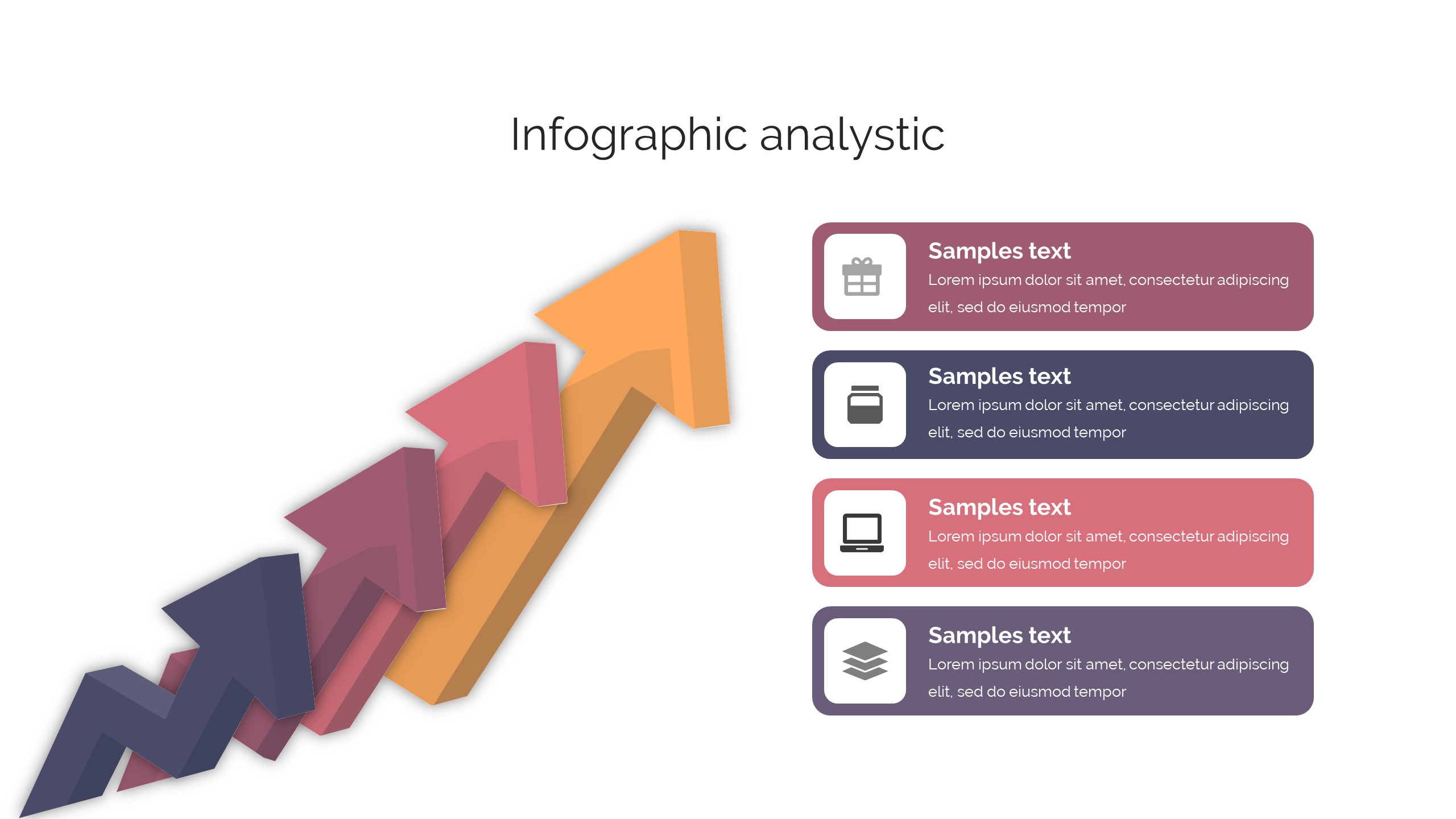 Infographic analystic

Samples text
Lorem ipsum dolor sit amet, consectetur adipiscing elit, sed do eiusmod tempor

Samples text
Lorem ipsum dolor sit amet, consectetur adipiscing elit, sed do eiusmod tempor

Samples text
Lorem ipsum dolor sit amet, consectetur adipiscing elit, sed do eiusmod tempor

Samples text
Lorem ipsum dolor sit amet, consectetur adipiscing elit, sed do eiusmod tempor